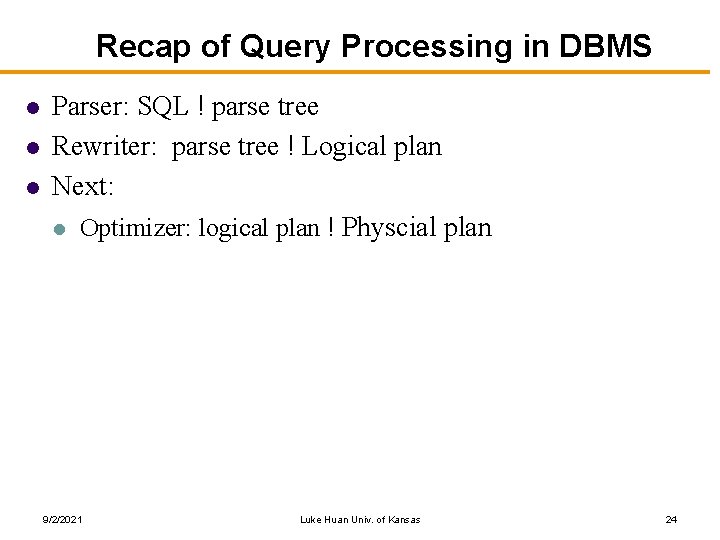 Recap of Query Processing in DBMS

- Parser: SQL ! parse tree
- Rewriter: parse tree ! Logical plan
- Next:
  - Optimizer: logical plan ! Physcial plan

9/2/2021

Luke Huan Univ. of Kansas

24